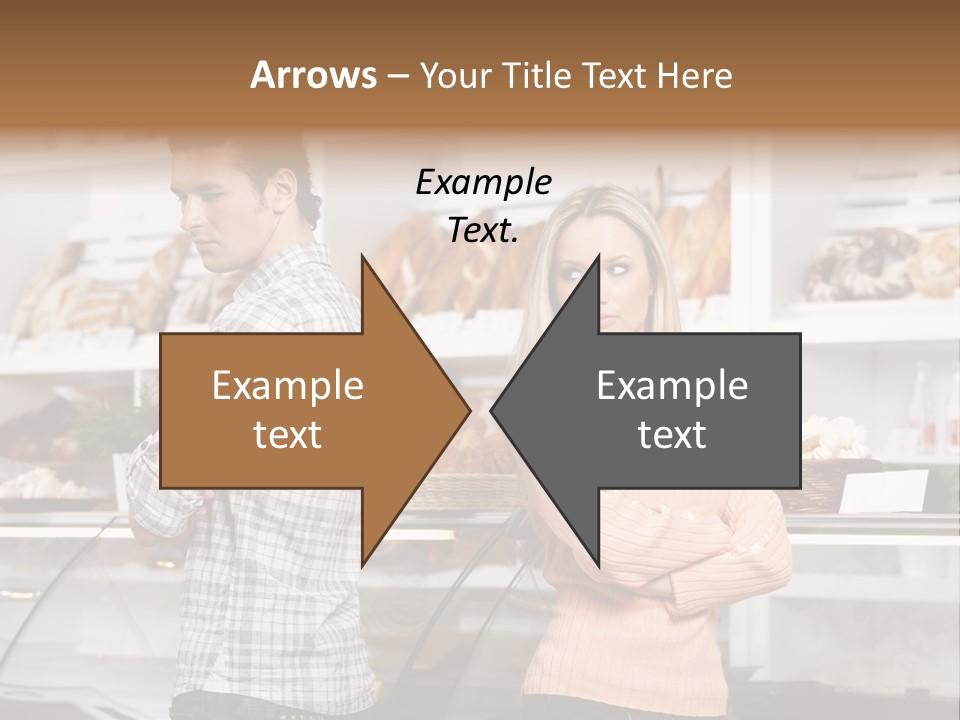 Arrows – Your Title Text Here

Example Text.

Example text

Example text